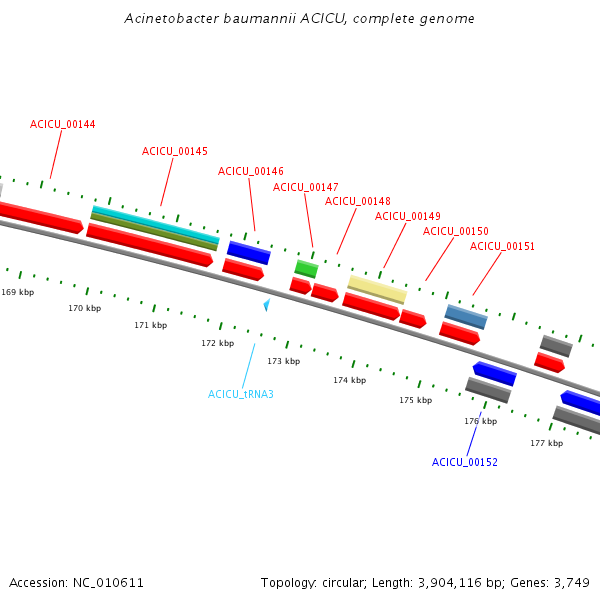 Acinetobacter baumannii ACICU, complete genome

ACICU_00144
ACICU_00145
ACICU_00146
ACICU_00147
ACICU_00148
ACICU_00149
ACICU_00150
ACICU_00151

169 kbp
170 kbp
171 kbp
172 kbp
173 kbp
174 kbp
175 kbp
176 kbp
177 kbp

ACICU_tRNA3
ACICU_00152

Accession: NC_010611
Topology: circular; Length: 3,904,116 bp; Genes: 3,749